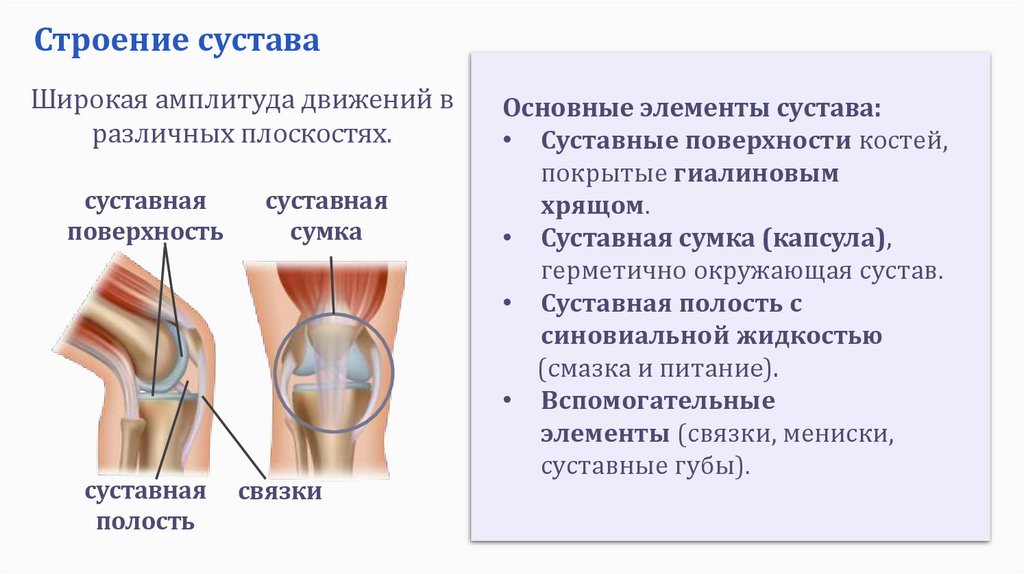 Строение сустава

Широкая амплитуда движений в различных плоскостях.

суставная поверхность

суставная сумка

суставная полость

связки

Основные элементы сустава:
• Суставные поверхности костей, покрытые гиалиновым хрящом.
• Суставная сумка (капсула), герметично окружающая сустав.
• Суставная полость с синовиальной жидкостью (смазка и питание).
• Вспомогательные элементы (связки, мениски, суставные губы).